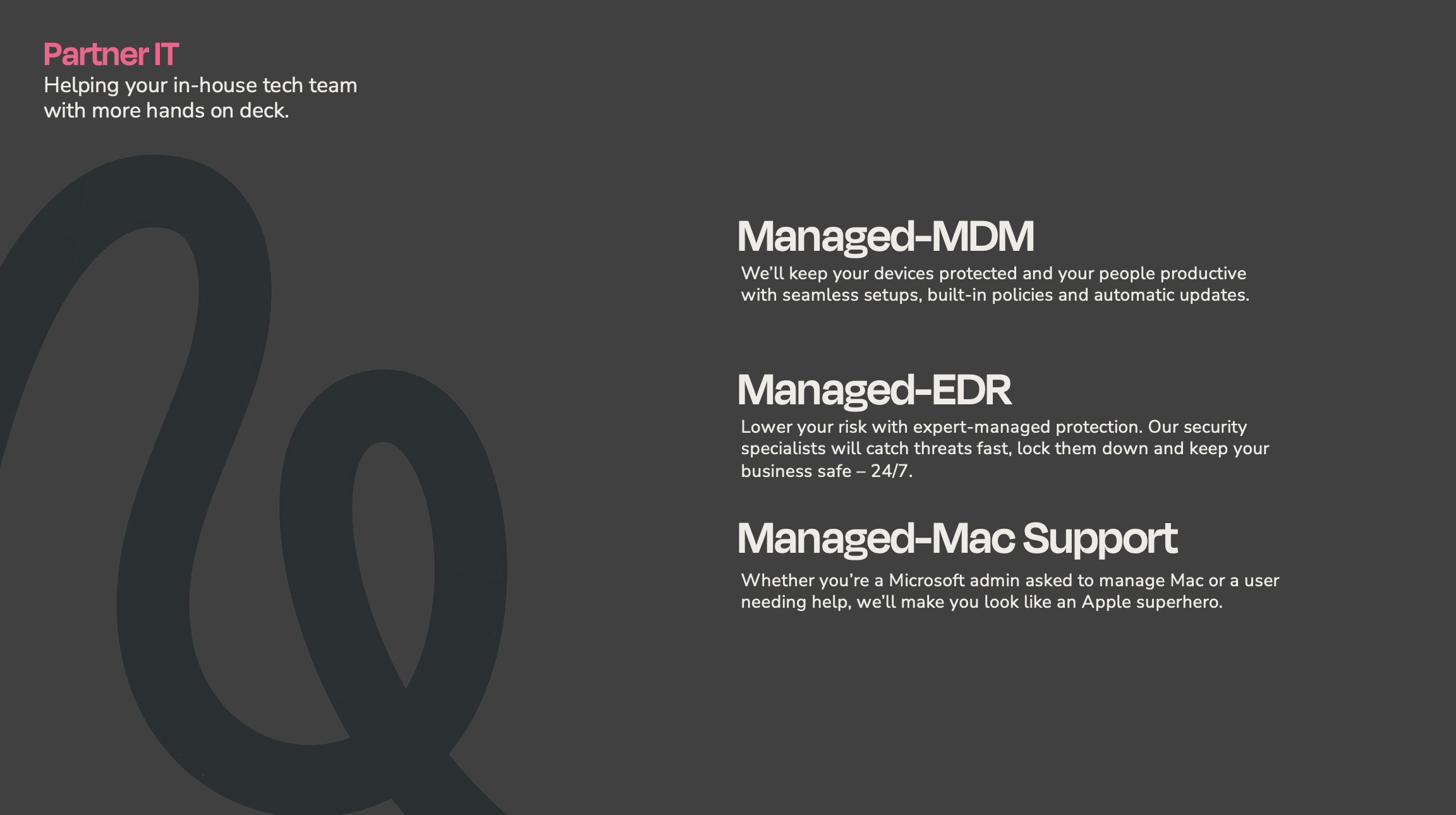 Partner IT
Helping your in-house tech team with more hands on deck.

Managed-MDM
We'll keep your devices protected and your people productive with seamless setups, built-in policies and automatic updates.

Managed-EDR
Lower your risk with expert-managed protection. Our security specialists will catch threats fast, lock them down and keep your business safe – 24/7.

Managed-Mac Support
Whether you're a Microsoft admin asked to manage Mac or a user needing help, we'll make you look like an Apple superhero.